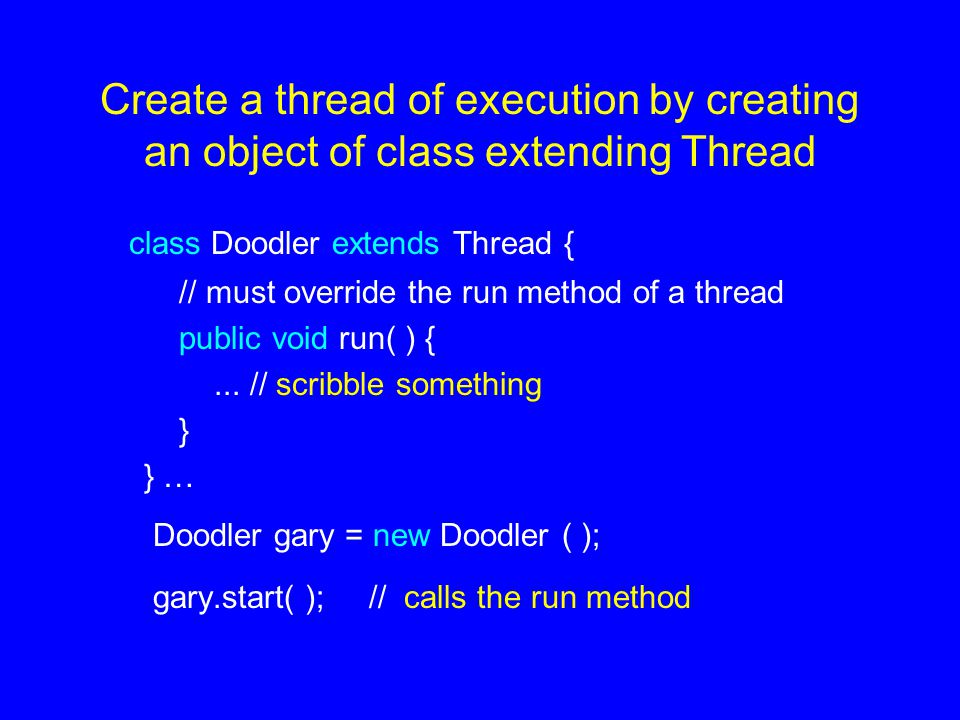 Create a thread of execution by creating an object of class extending Thread

class Doodler extends Thread {
// must override the run method of a thread
public void run( ) {
... // scribble something
}
} …

Doodler gary = new Doodler ( );

gary.start( ); // calls the run method